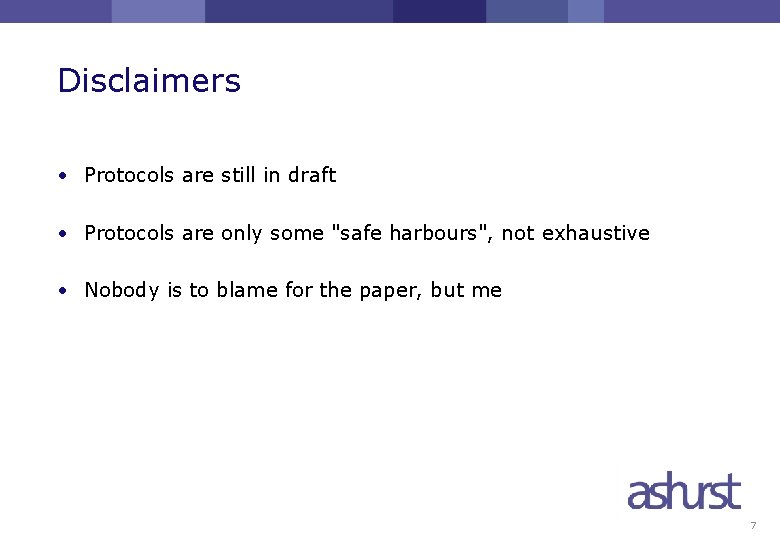 Disclaimers

• Protocols are still in draft

• Protocols are only some "safe harbours", not exhaustive

• Nobody is to blame for the paper, but me

ashurst

7